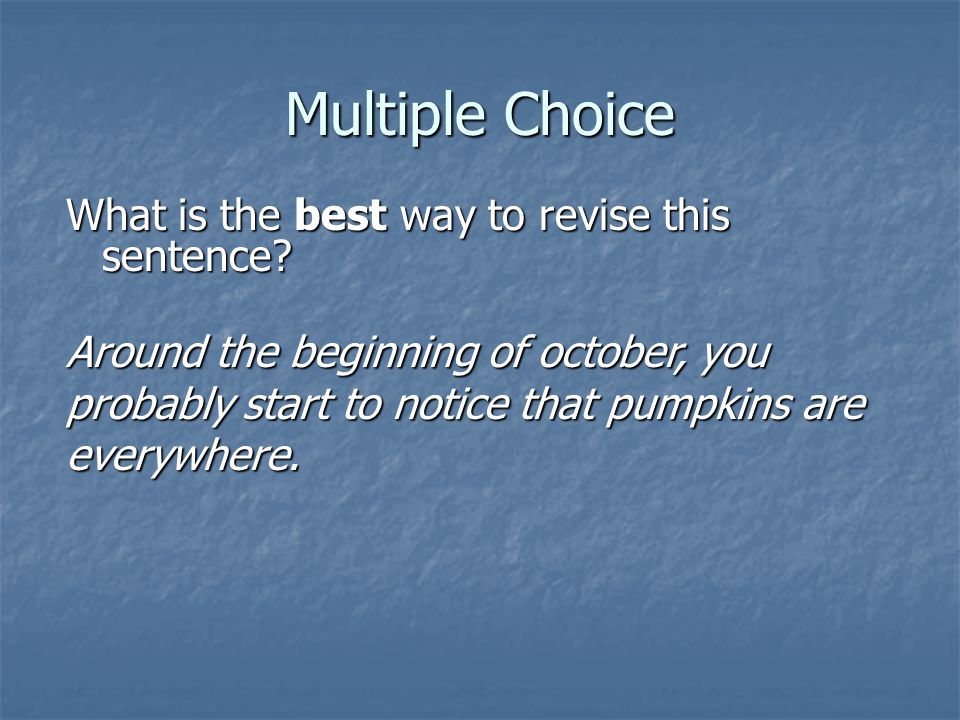 Multiple Choice

What is the best way to revise this sentence?

Around the beginning of october, you probably start to notice that pumpkins are everywhere.